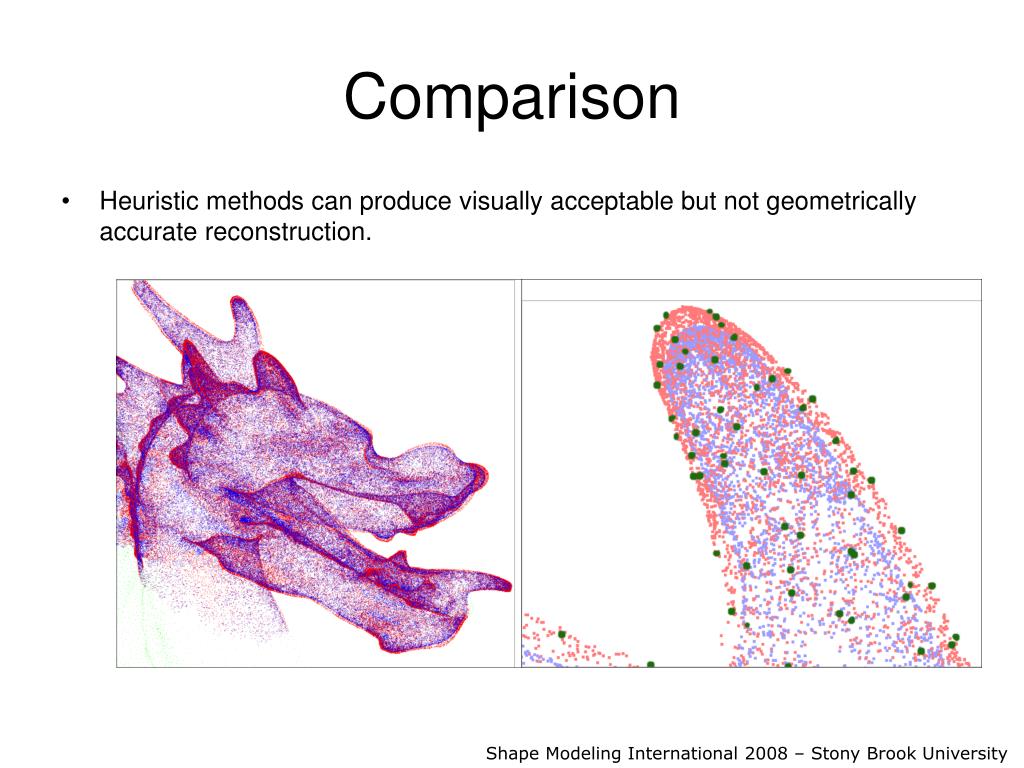 Comparison

• Heuristic methods can produce visually acceptable but not geometrically accurate reconstruction.

Shape Modeling International 2008 – Stony Brook University